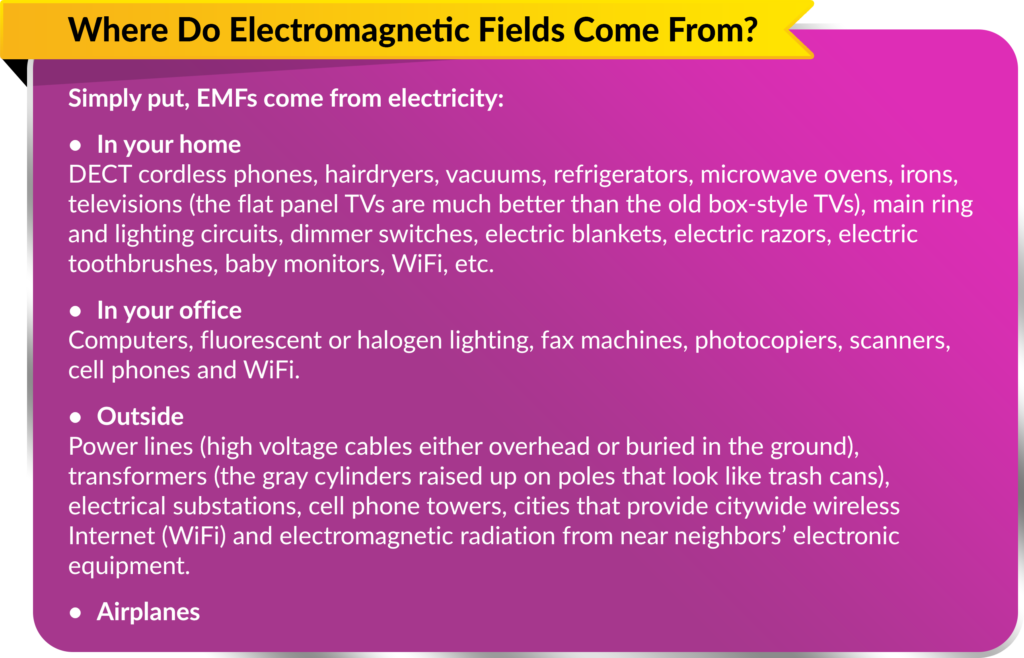 Where Do Electromagnetic Fields Come From?

Simply put, EMFs come from electricity:

• In your home
DECT cordless phones, hairdryers, vacuums, refrigerators, microwave ovens, irons, televisions (the flat panel TVs are much better than the old box-style TVs), main ring and lighting circuits, dimmer switches, electric blankets, electric razors, electric toothbrushes, baby monitors, WiFi, etc.

• In your office
Computers, fluorescent or halogen lighting, fax machines, photocopiers, scanners, cell phones and WiFi.

• Outside
Power lines (high voltage cables either overhead or buried in the ground), transformers (the gray cylinders raised up on poles that look like trash cans), electrical substations, cell phone towers, cities that provide citywide wireless Internet (WiFi) and electromagnetic radiation from near neighbors' electronic equipment.

• Airplanes